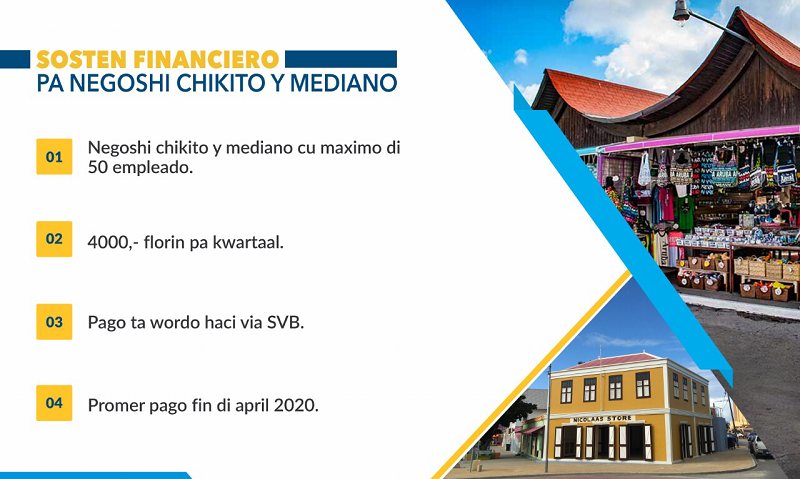 SOSTEN FINANCIERO
PA NEGOSHI CHIKITO Y MEDIANO

01 Negoshi chikito y mediano cu maximo di 50 empleado.

02 4000,- florin pa kwartaal.

03 Pago ta wordo haci via SVB.

04 Promer pago fin di april 2020.

NICOLAAS STORE